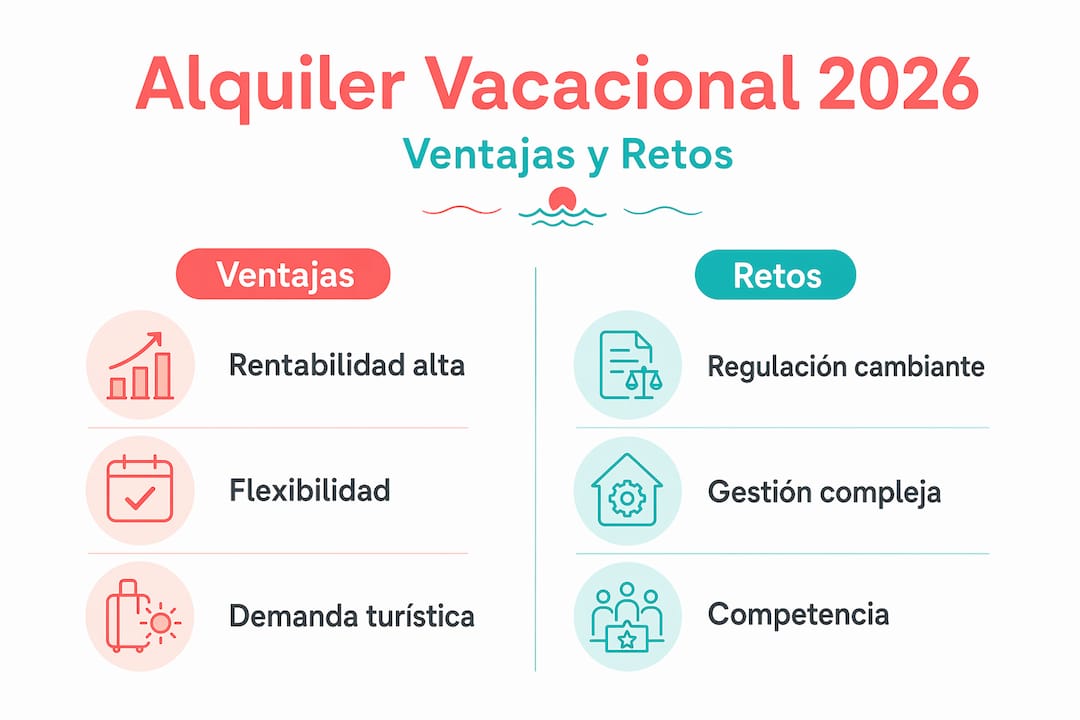 Alquiler Vacacional 2026

Ventajas y Retos

Ventajas

Rentabilidad alta

Flexibilidad

Demanda turística

Retos

Regulación cambiante

Gestión compleja

Competencia